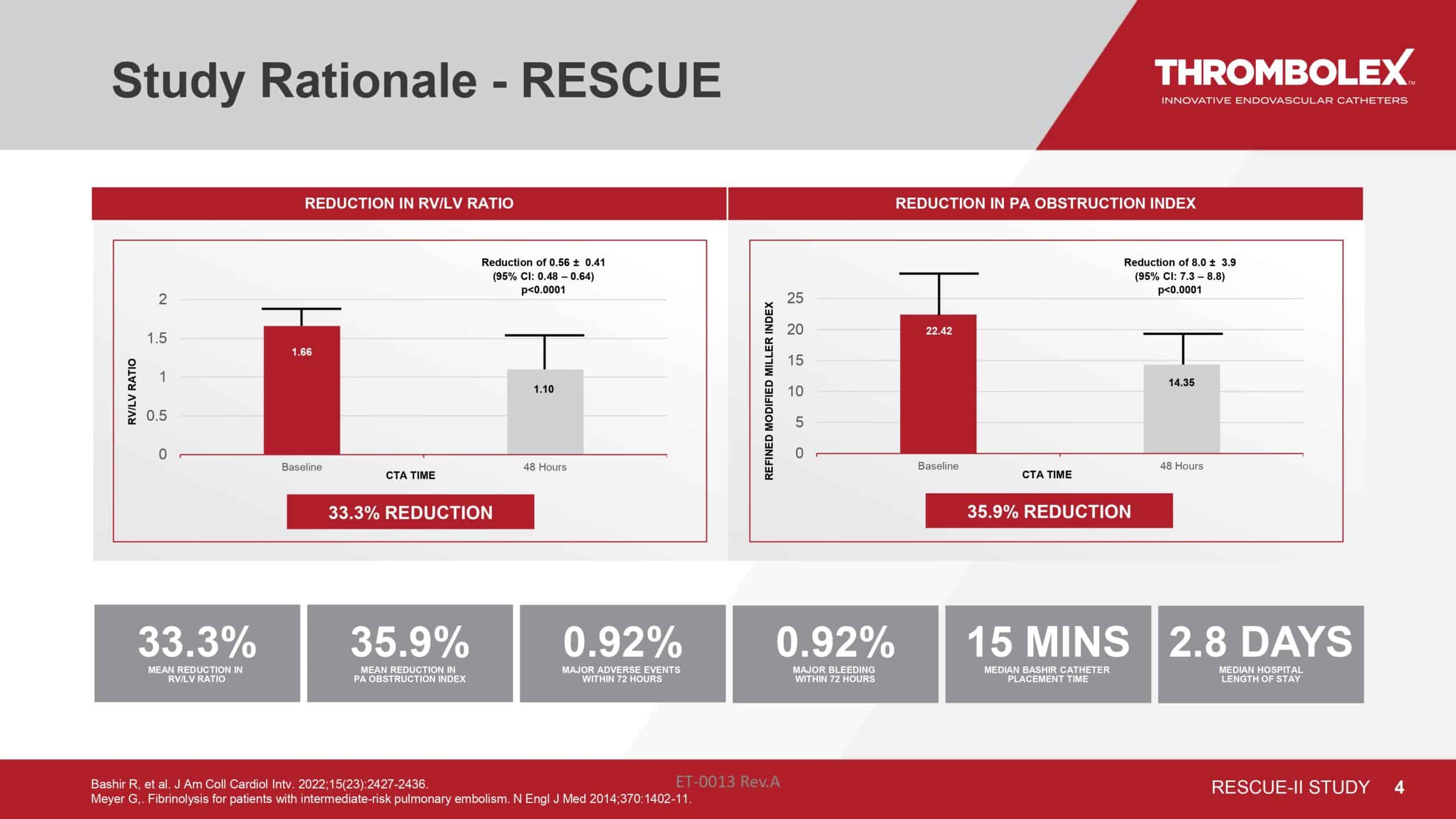 Study Rationale - RESCUE

THROMBOLEX™
INNOVATIVE ENDOVASCULAR CATHETERS

REDUCTION IN RV/LV RATIO

Reduction of 0.56 ± 0.41
(95% CI: 0.48 – 0.64)
p<0.0001

RV/LV RATIO
2
1.5
1
0.5
0
1.66
1.10
Baseline
48 Hours
CTA TIME

33.3% REDUCTION

REDUCTION IN PA OBSTRUCTION INDEX

Reduction of 8.0 ± 3.9
(95% CI: 7.3 – 8.8)
p<0.0001

REFINED MODIFIED MILLER INDEX
25
20
15
10
5
0
22.42
14.35
Baseline
48 Hours
CTA TIME

35.9% REDUCTION

33.3%
MEAN REDUCTION IN RV/LV RATIO

35.9%
MEAN REDUCTION IN PA OBSTRUCTION INDEX

0.92%
MAJOR ADVERSE EVENTS WITHIN 72 HOURS

0.92%
MAJOR BLEEDING WITHIN 72 HOURS

15 MINS
MEDIAN BASHIR CATHETER PLACEMENT TIME

2.8 DAYS
MEDIAN HOSPITAL LENGTH OF STAY

Bashir R, et al. J Am Coll Cardiol Intv. 2022;15(23):2427-2436.
Meyer G,. Fibrinolysis for patients with intermediate-risk pulmonary embolism. N Engl J Med 2014;370:1402-11.

ET-0013 Rev.A

RESCUE-II STUDY 4